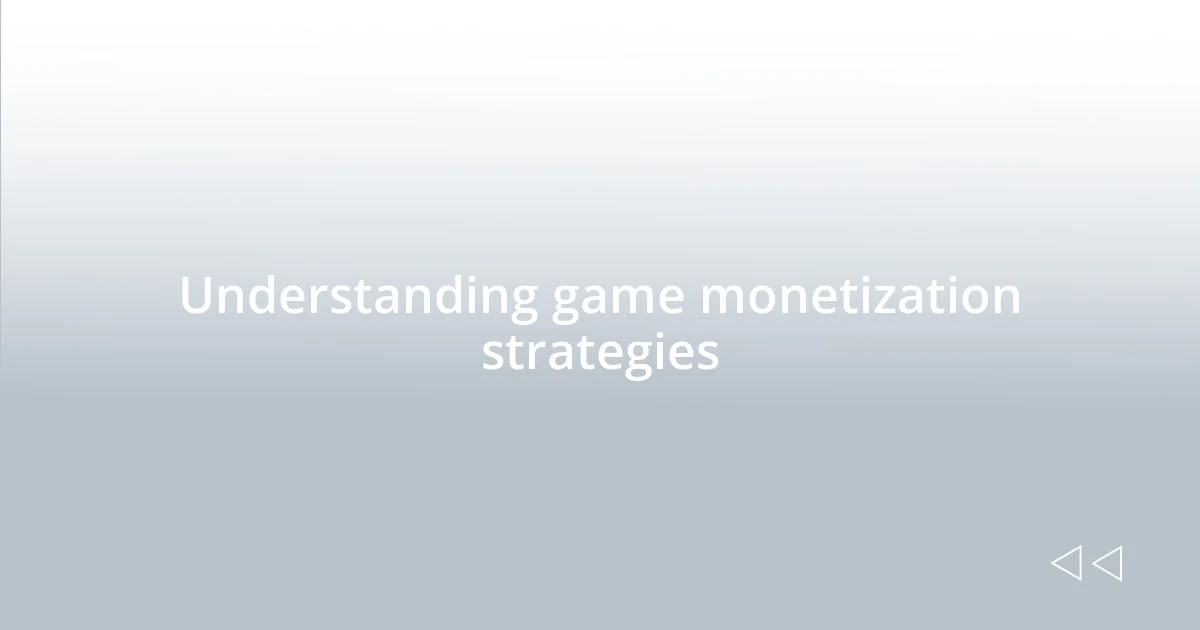 Understanding game monetization strategies